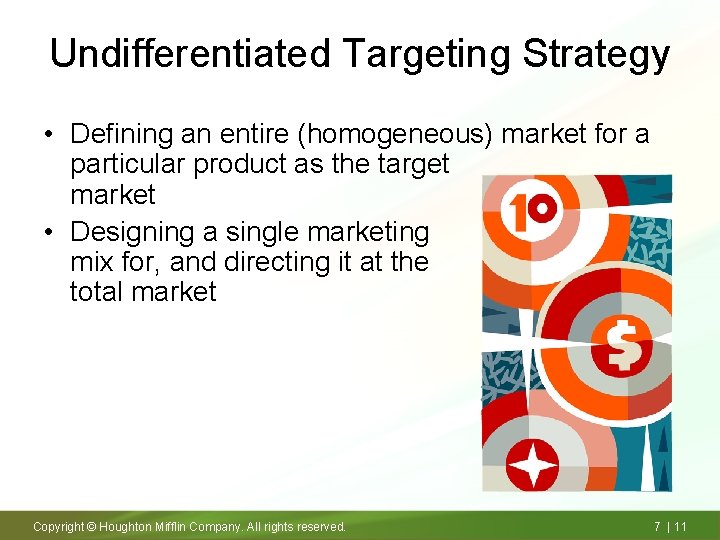 Undifferentiated Targeting Strategy

• Defining an entire (homogeneous) market for a particular product as the target market

• Designing a single marketing mix for, and directing it at the total market

10

$

Copyright © Houghton Mifflin Company. All rights reserved.

7 | 11